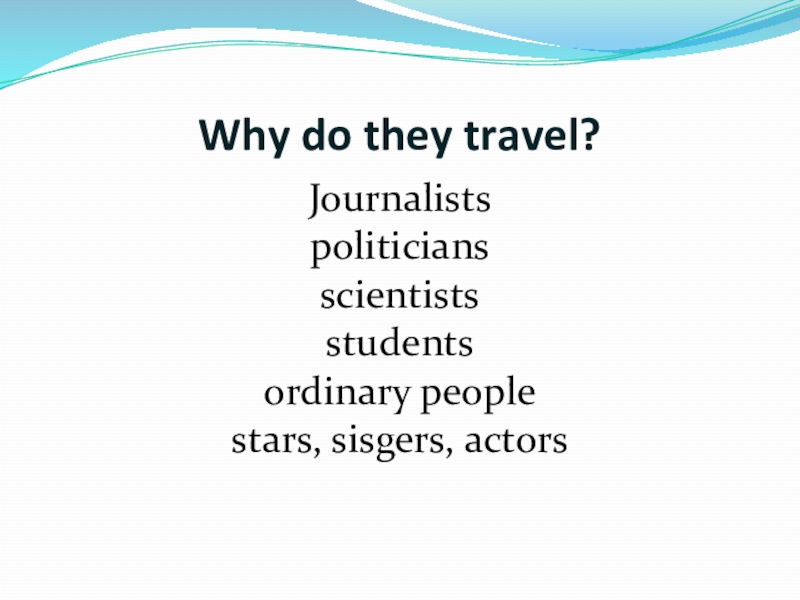 Why do they travel?

Journalists
politicians
scientists
students
ordinary people
stars, sisgers, actors